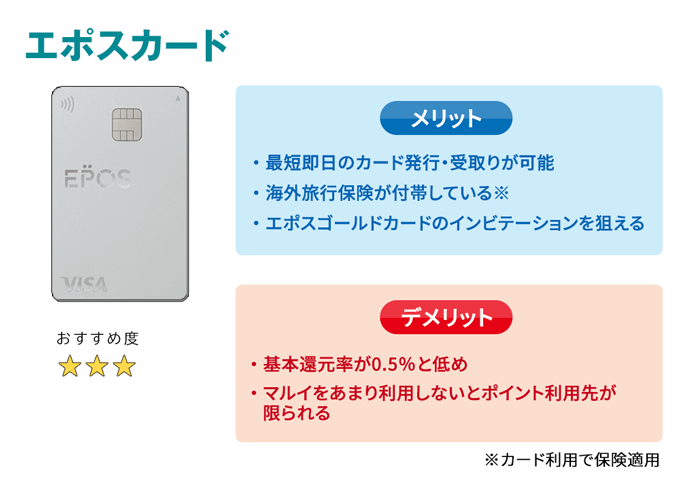 エポスカード

EPOS

VISA

おすすめ度

★★★

メリット

・最短即日のカード発行・受取りが可能
・海外旅行保険が付帯している※
・エポスゴールドカードのインビテーションを狙える

デメリット

・基本還元率が0.5%と低め
・マルイをあまり利用しないとポイント利用先が限られる

※カード利用で保険適用